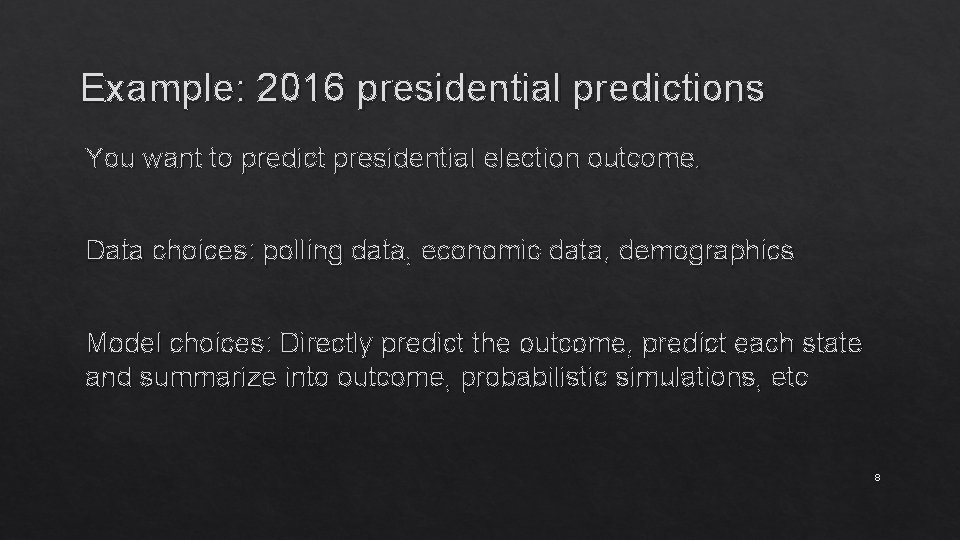 Example: 2016 presidential predictions

You want to predict presidential election outcome.

Data choices: polling data, economic data, demographics

Model choices: Directly predict the outcome, predict each state and summarize into outcome, probabilistic simulations, etc

8